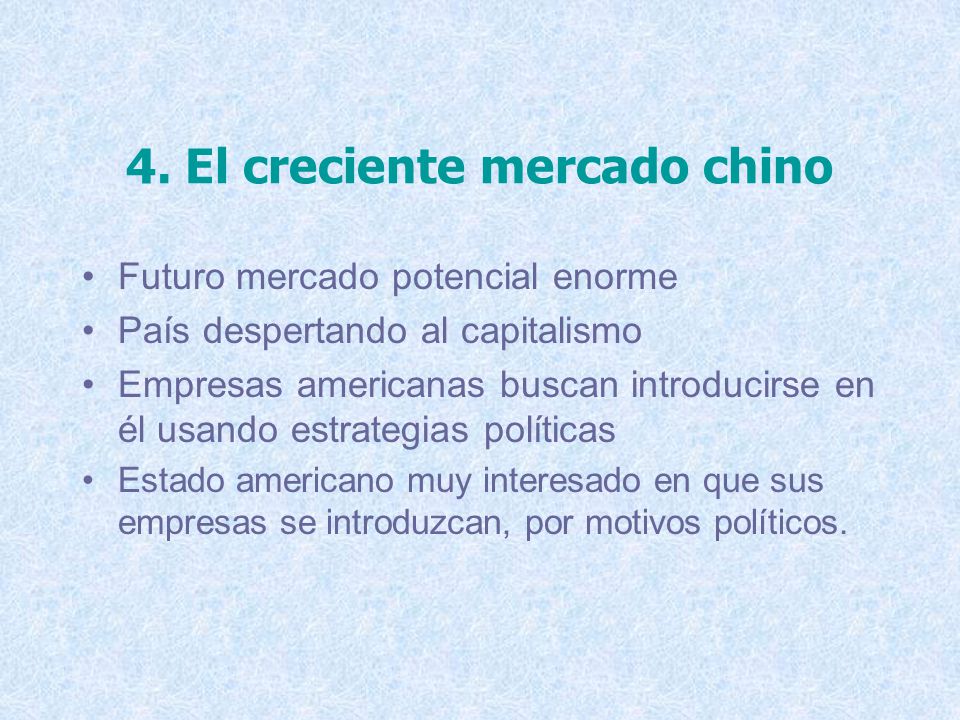 4. El creciente mercado chino

• Futuro mercado potencial enorme
• País despertando al capitalismo
• Empresas americanas buscan introducirse en él usando estrategias políticas
• Estado americano muy interesado en que sus empresas se introduzcan, por motivos políticos.